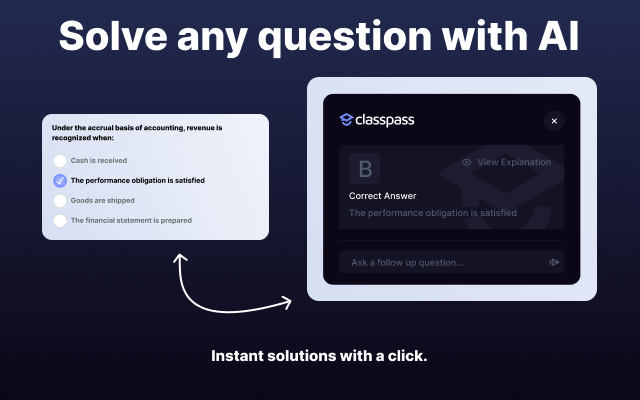 Solve any question with AI

Under the accrual basis of accounting, revenue is recognized when:

Cash is received

The performance obligation is satisfied

Goods are shipped

The financial statement is prepared

classpass

×

B

View Explanation

Correct Answer

The performance obligation is satisfied

Ask a follow up question...

Instant solutions with a click.